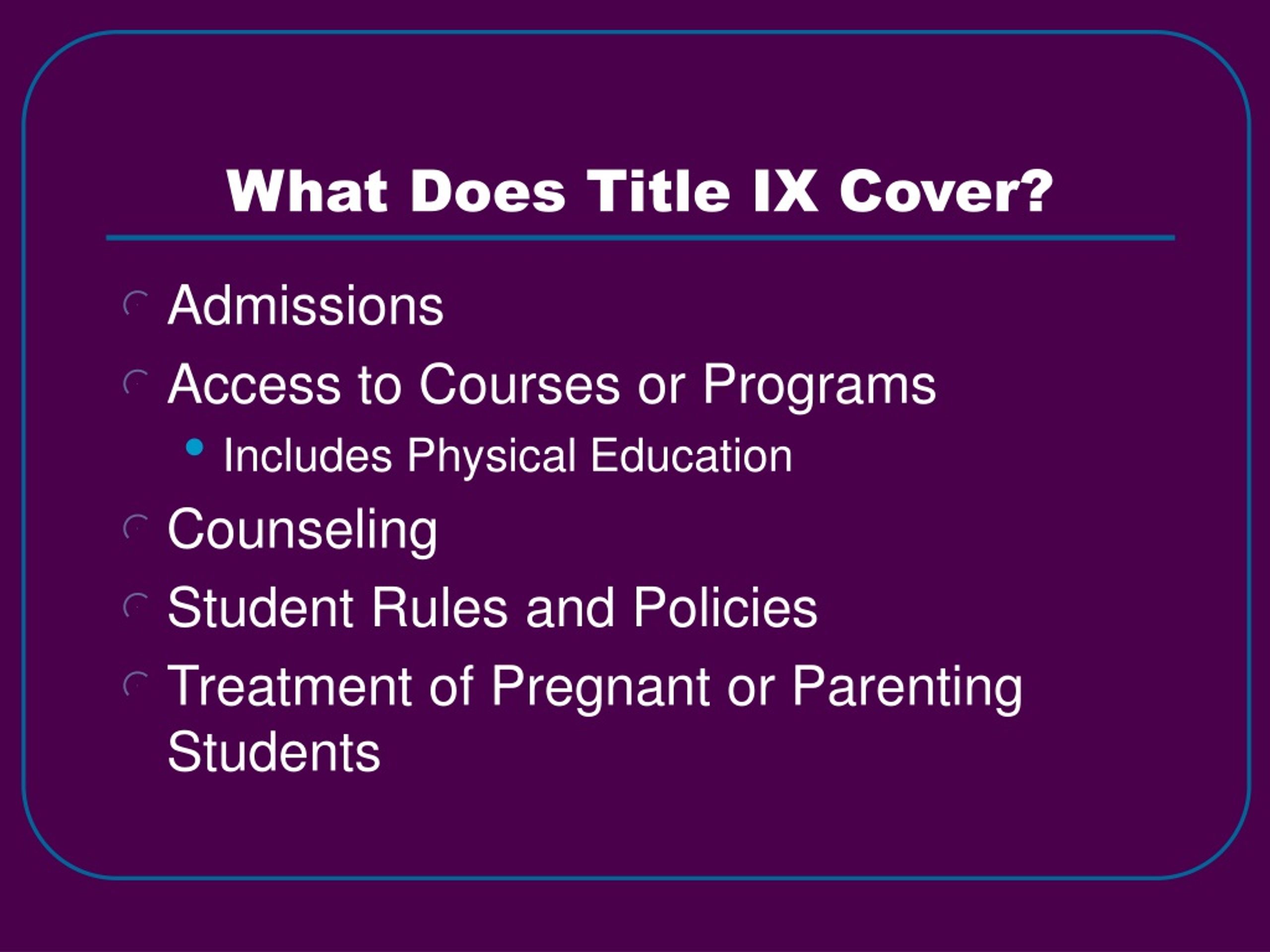 What Does Title IX Cover?

- Admissions
- Access to Courses or Programs
  - Includes Physical Education
- Counseling
- Student Rules and Policies
- Treatment of Pregnant or Parenting Students